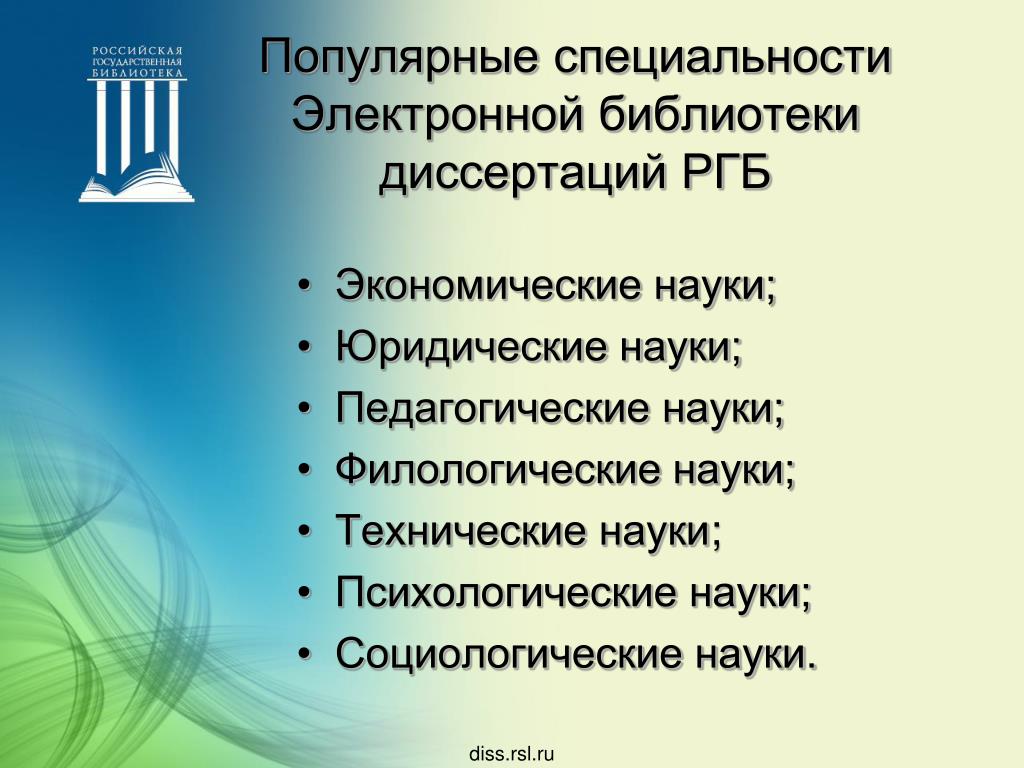 РОССИЙСКАЯ ГОСУДАРСТВЕННАЯ БИБЛИОТЕКА

Популярные специальности Электронной библиотеки диссертаций РГБ

• Экономические науки;
• Юридические науки;
• Педагогические науки;
• Филологические науки;
• Технические науки;
• Психологические науки;
• Социологические науки.

diss.rsl.ru